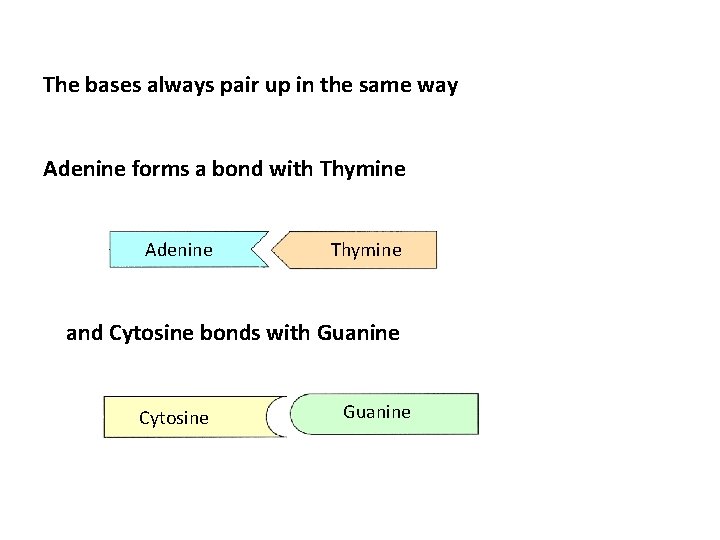 The bases always pair up in the same way

Adenine forms a bond with Thymine

Adenine

Thymine

and Cytosine bonds with Guanine

Cytosine

Guanine